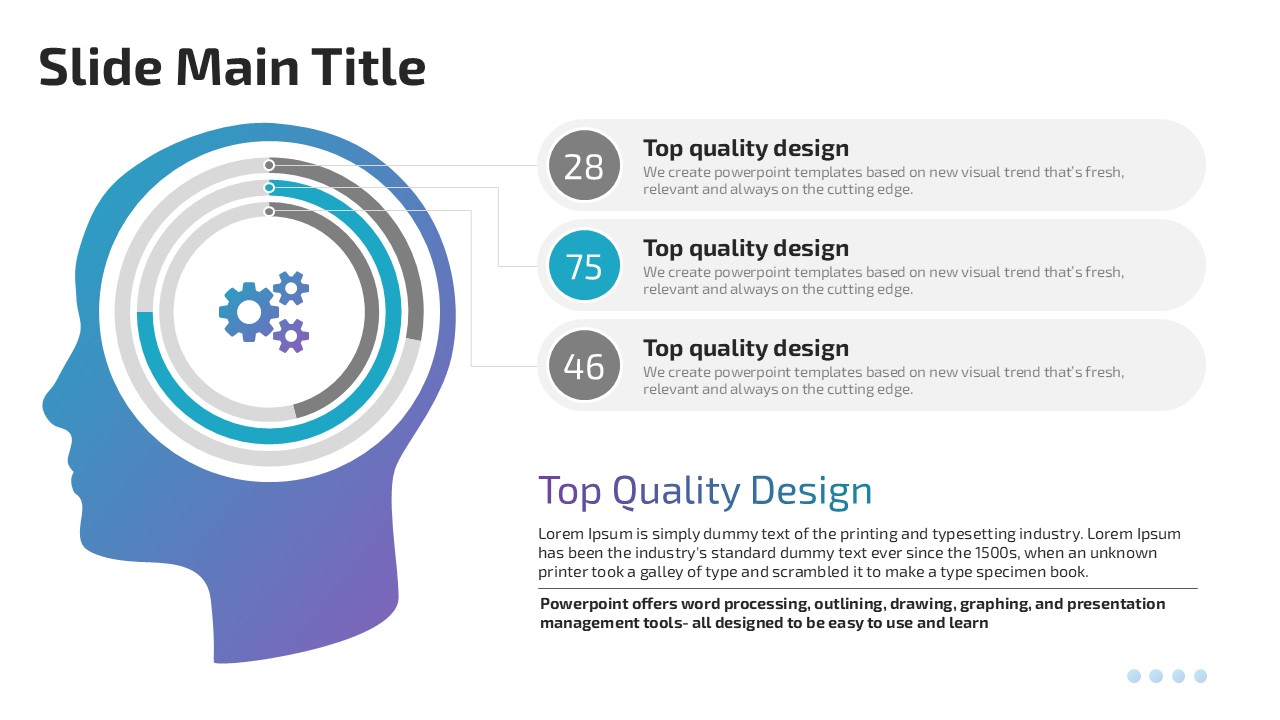 Slide Main Title

28
Top quality design
We create powerpoint templates based on new visual trend that's fresh, relevant and always on the cutting edge.

75
Top quality design
We create powerpoint templates based on new visual trend that's fresh, relevant and always on the cutting edge.

46
Top quality design
We create powerpoint templates based on new visual trend that's fresh, relevant and always on the cutting edge.

Top Quality Design

Lorem Ipsum is simply dummy text of the printing and typesetting industry. Lorem Ipsum has been the industry's standard dummy text ever since the 1500s, when an unknown printer took a galley of type and scrambled it to make a type specimen book.

Powerpoint offers word processing, outlining, drawing, graphing, and presentation management tools- all designed to be easy to use and learn